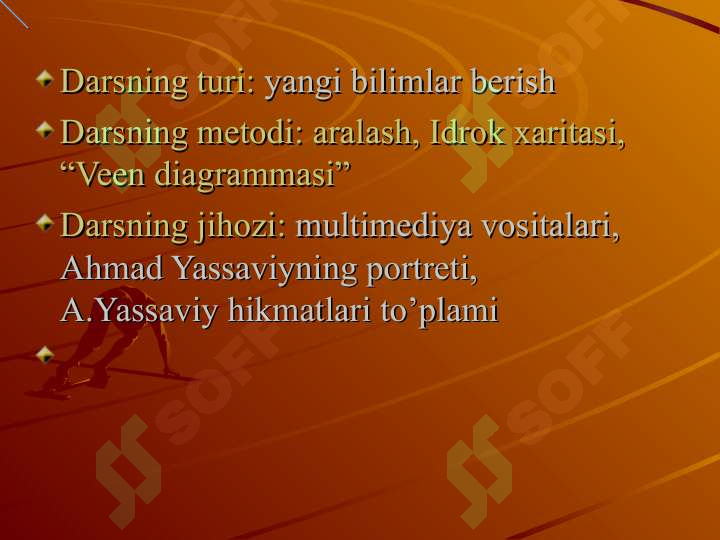 Darsning turi: yangi bilimlar berish

Darsning metodi: aralash, Idrok xaritasi, “Veen diagrammasi”

Darsning jihozi: multimediya vositalari, Ahmad Yassaviyning portreti, A.Yassaviy hikmatlari to’plami

SOFF SOFF SOFF SOFF